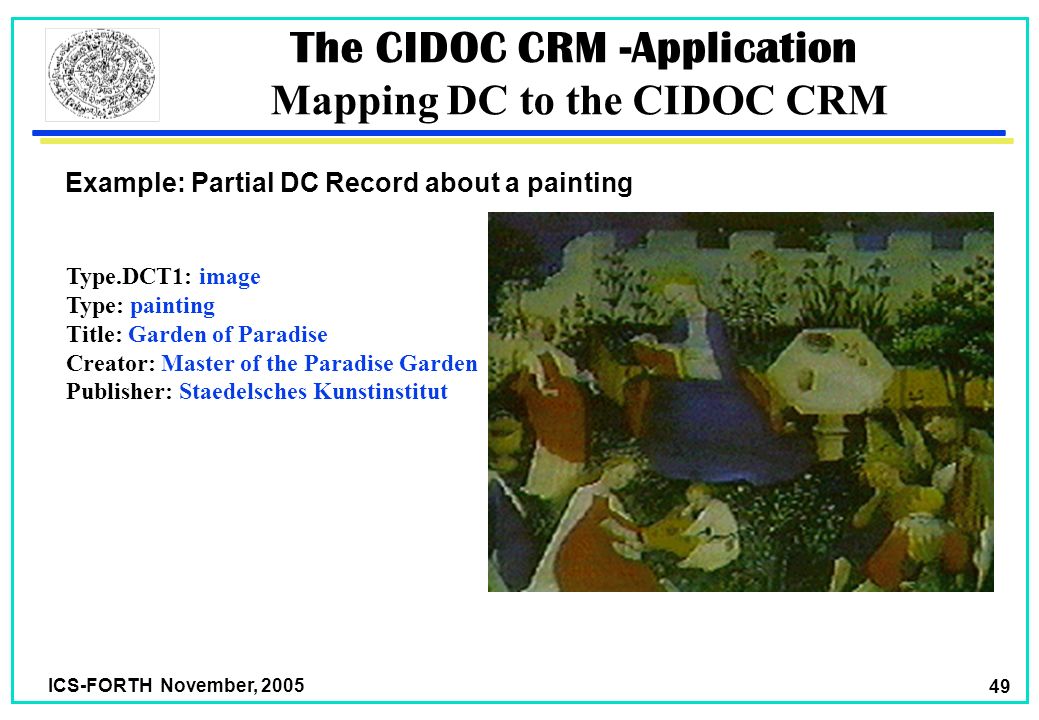 The CIDOC CRM -Application
Mapping DC to the CIDOC CRM

Example: Partial DC Record about a painting

Type.DCT1: image
Type: painting
Title: Garden of Paradise
Creator: Master of the Paradise Garden
Publisher: Staedelsches Kunstinstitut

ICS-FORTH November, 2005

49